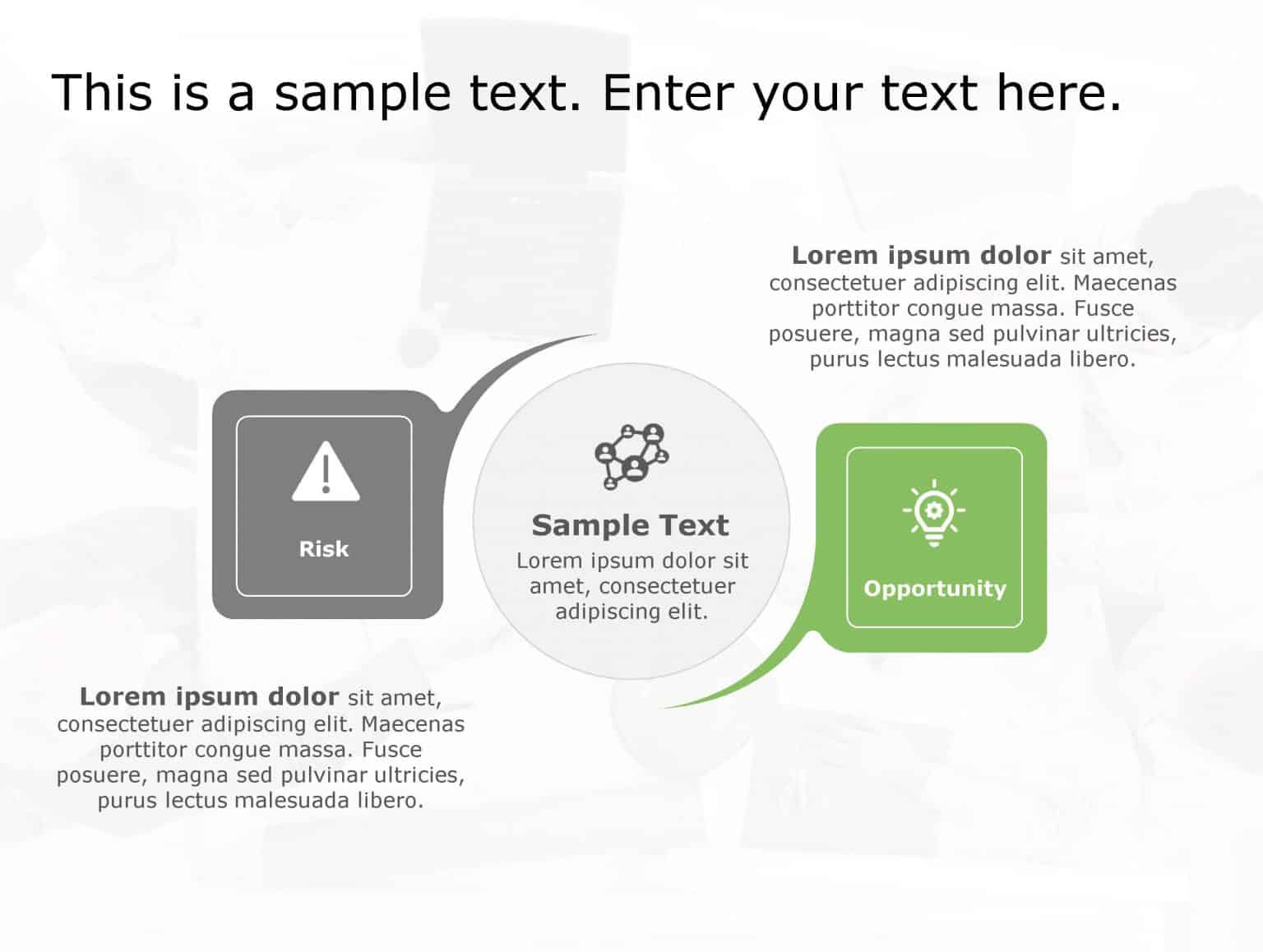 This is a sample text. Enter your text here.

Lorem ipsum dolor sit amet, consectetuer adipiscing elit. Maecenas porttitor congue massa. Fusce posuere, magna sed pulvinar ultricies, purus lectus malesuada libero.

Risk

Sample Text
Lorem ipsum dolor sit amet, consectetuer adipiscing elit.

Opportunity

Lorem ipsum dolor sit amet, consectetuer adipiscing elit. Maecenas porttitor congue massa. Fusce posuere, magna sed pulvinar ultricies, purus lectus malesuada libero.